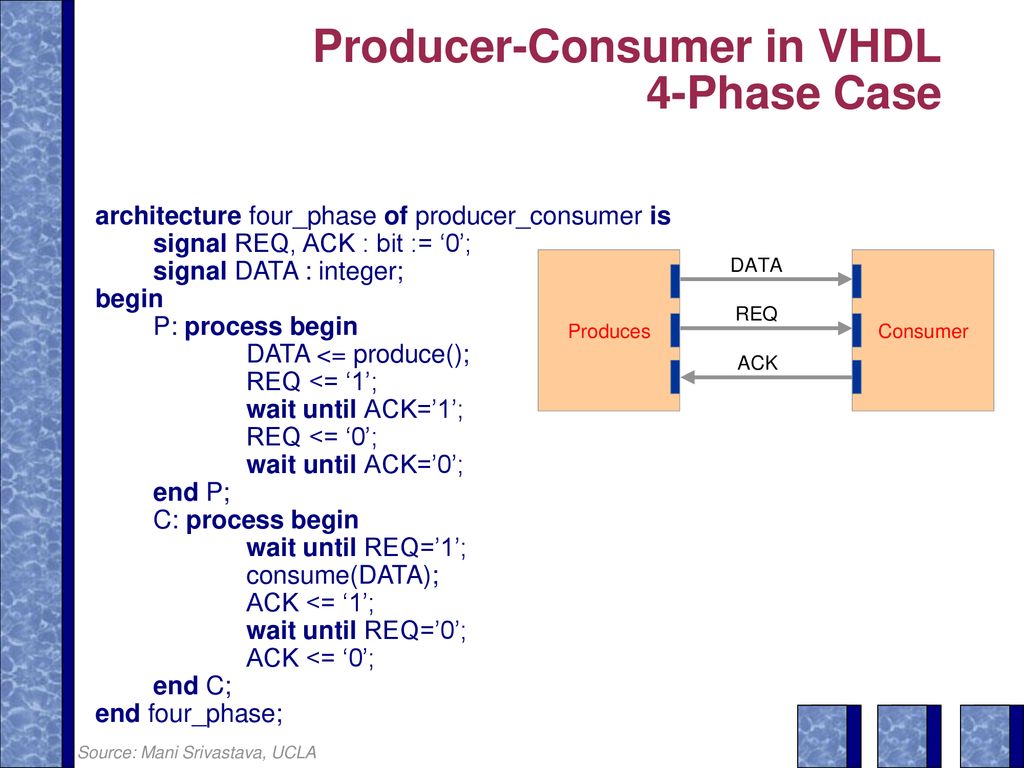 Producer-Consumer in VHDL
4-Phase Case

architecture four_phase of producer_consumer is
signal REQ, ACK : bit := ‘0’;
signal DATA : integer;
begin
P: process begin
DATA <= produce();
REQ <= ‘1’;
wait until ACK=’1’;
REQ <= ‘0’;
wait until ACK=’0’;
end P;
C: process begin
wait until REQ=’1’;
consume(DATA);
ACK <= ‘1’;
wait until REQ=’0’;
ACK <= ‘0’;
end C;
end four_phase;

Produces
DATA
REQ
ACK
Consumer

Source: Mani Srivastava, UCLA